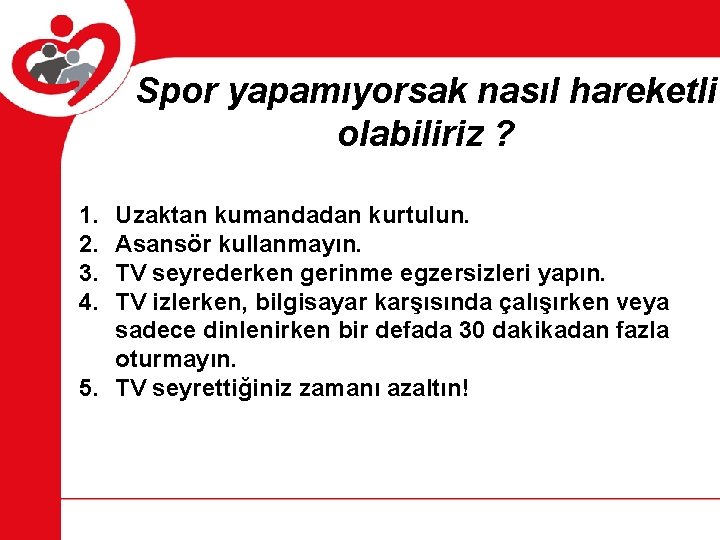 Spor yapamıyorsak nasıl hareketli olabiliriz ?

1. Uzaktan kumandadan kurtulun.
2. Asansör kullanmayın.
3. TV seyrederken gerinme egzersizleri yapın.
4. TV izlerken, bilgisayar karşısında çalışırken veya sadece dinlenirken bir defada 30 dakikadan fazla oturmayın.
5. TV seyrettiğiniz zamanı azaltın!